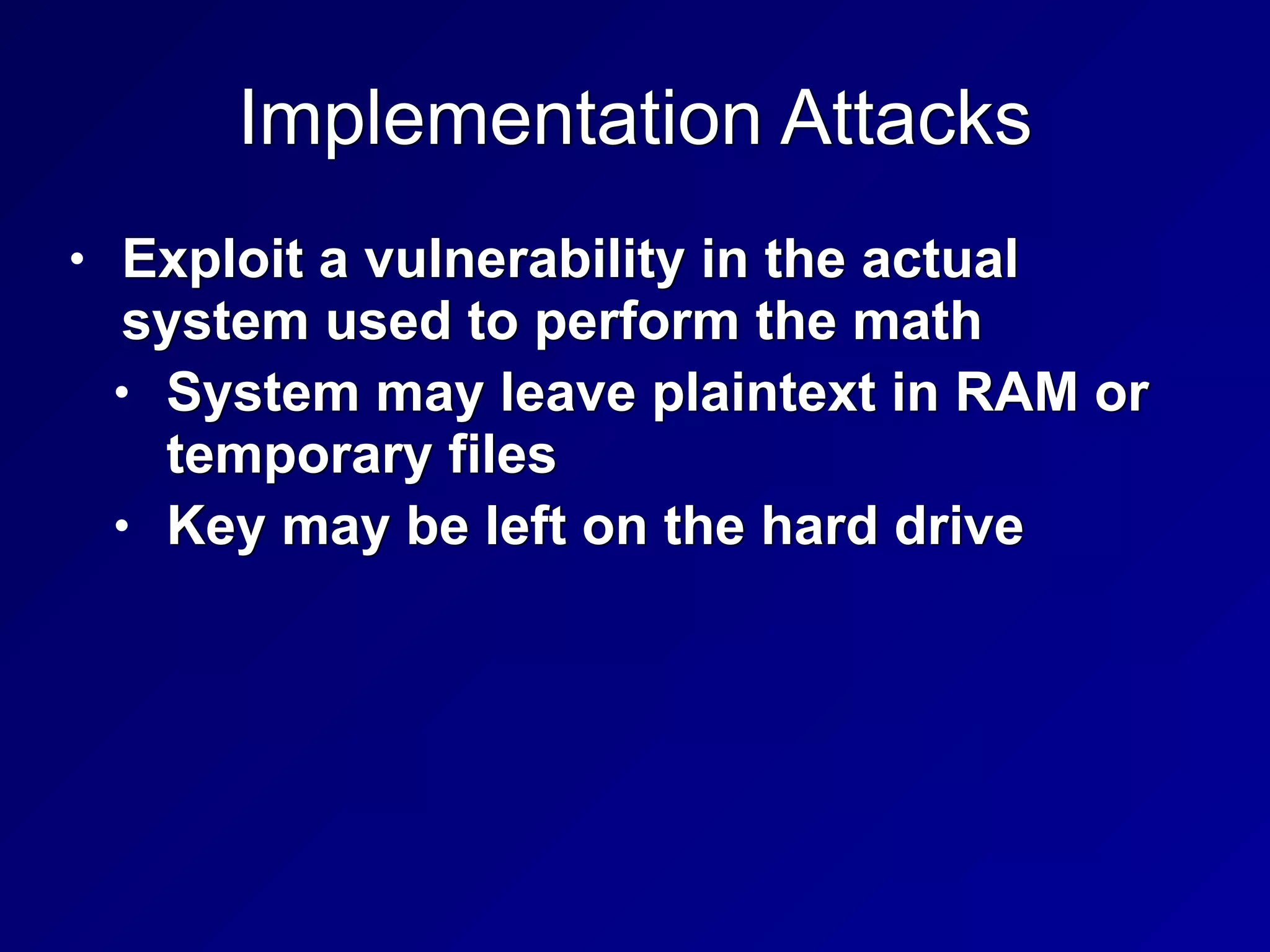 Implementation Attacks

• Exploit a vulnerability in the actual system used to perform the math
  • System may leave plaintext in RAM or temporary files
  • Key may be left on the hard drive